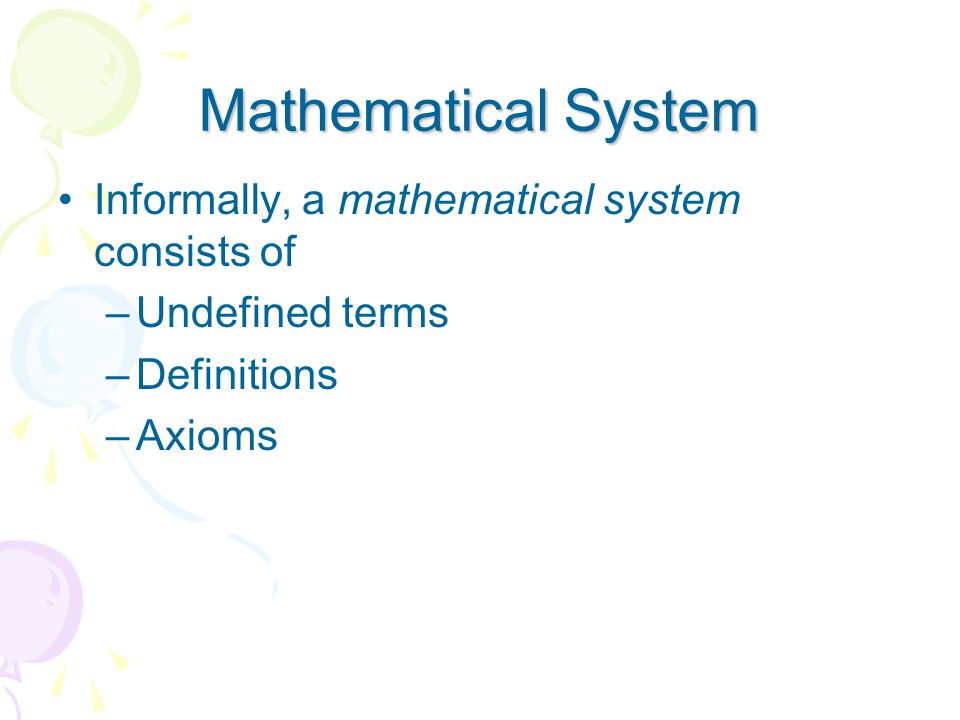 Mathematical System

• Informally, a mathematical system consists of
– Undefined terms
– Definitions
– Axioms